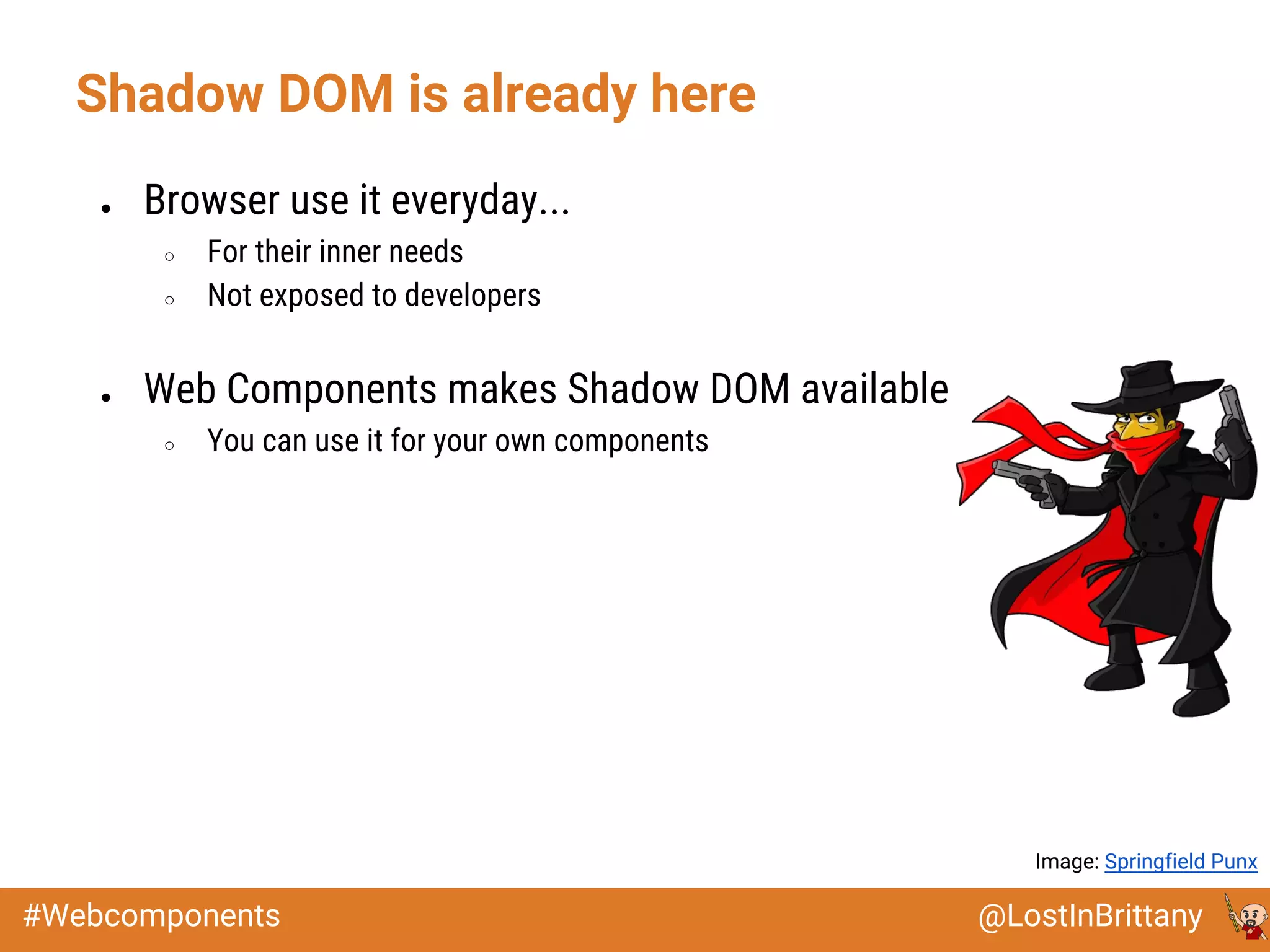 Shadow DOM is already here

- Browser use it everyday...
  - For their inner needs
  - Not exposed to developers

- Web Components makes Shadow DOM available
  - You can use it for your own components

Image: Springfield Punx

#Webcomponents

@LostInBrittany